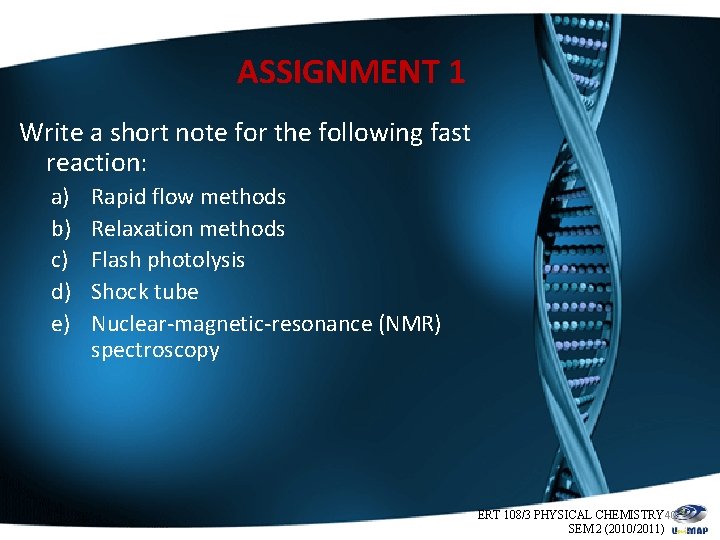 ASSIGNMENT 1

Write a short note for the following fast reaction:

a) Rapid flow methods
b) Relaxation methods
c) Flash photolysis
d) Shock tube
e) Nuclear-magnetic-resonance (NMR) spectroscopy

ERT 108/3 PHYSICAL CHEMISTRY 40
SEM 2 (2010/2011)

UniMAP